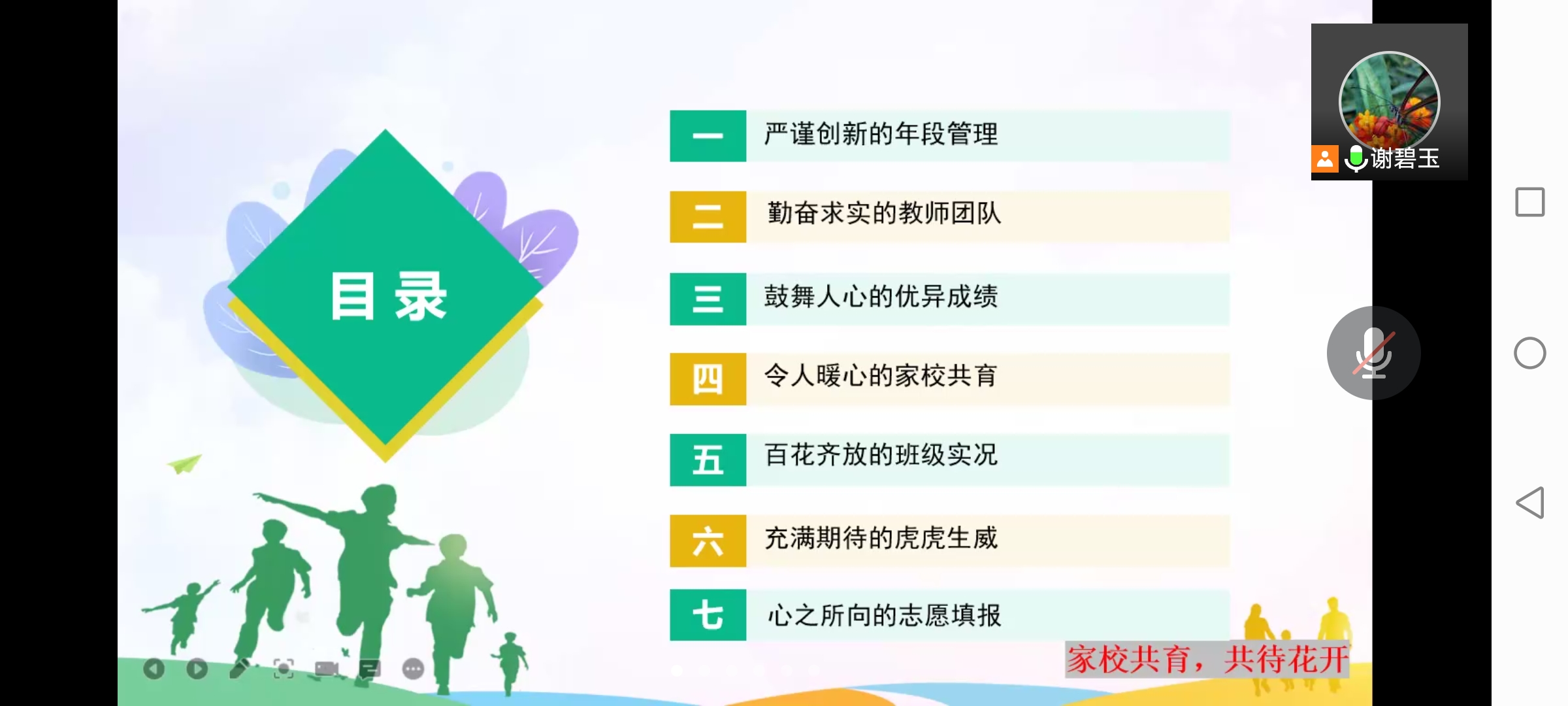 目录

一 严谨创新的年段管理

二 勤奋求实的教师团队

三 鼓舞人心的优异成绩

四 令人暖心的家校共育

五 百花齐放的班级实况

六 充满期待的虎虎生威

七 心之所向的志愿填报

家校共育，共待花开

谢碧玉